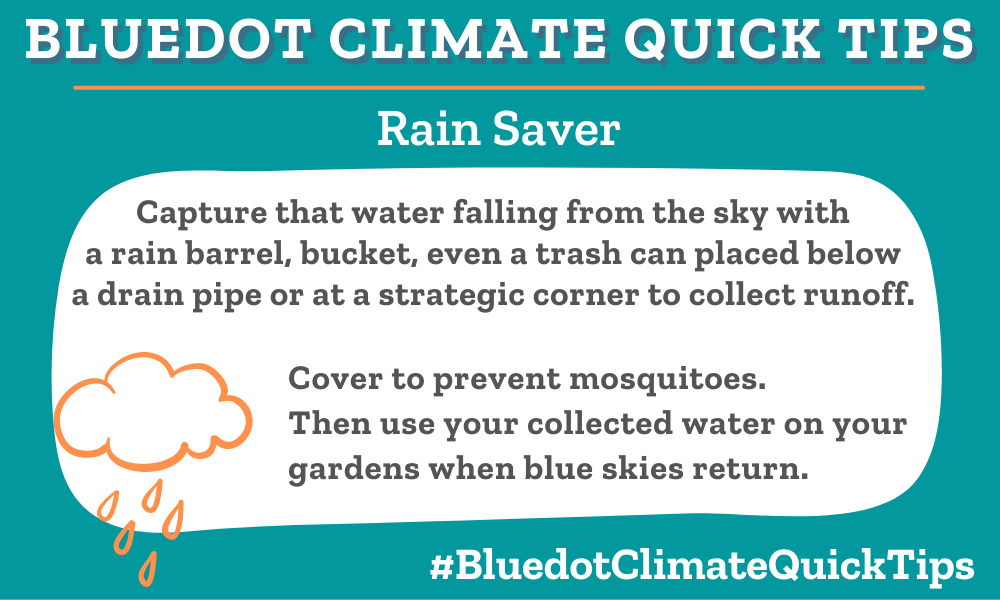 BLUEDOT CLIMATE QUICK TIPS

Rain Saver

Capture that water falling from the sky with a rain barrel, bucket, even a trash can placed below a drain pipe or at a strategic corner to collect runoff.

Cover to prevent mosquitoes.
Then use your collected water on your gardens when blue skies return.

#BluedotClimateQuickTips